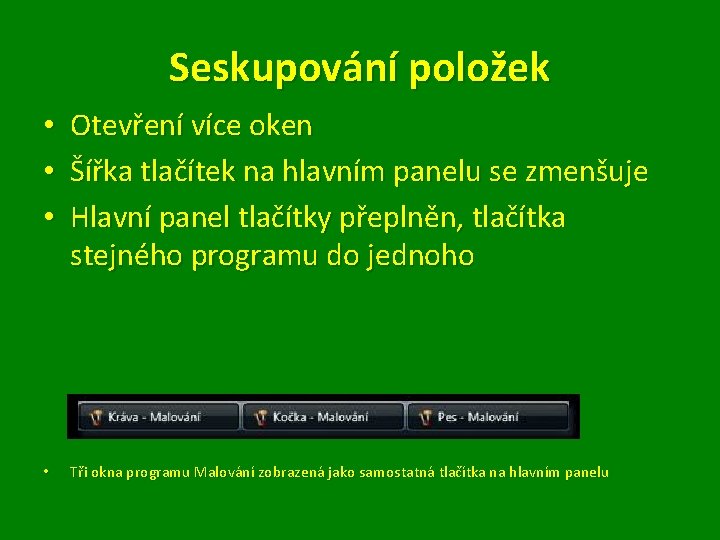 Seskupování položek

• Otevření více oken
• Šířka tlačítek na hlavním panelu se zmenšuje
• Hlavní panel tlačítky přeplněn, tlačítka stejného programu do jednoho

Kráva - Malování
Kočka - Malování
Pes - Malování

• Tři okna programu Malování zobrazená jako samostatná tlačítka na hlavním panelu